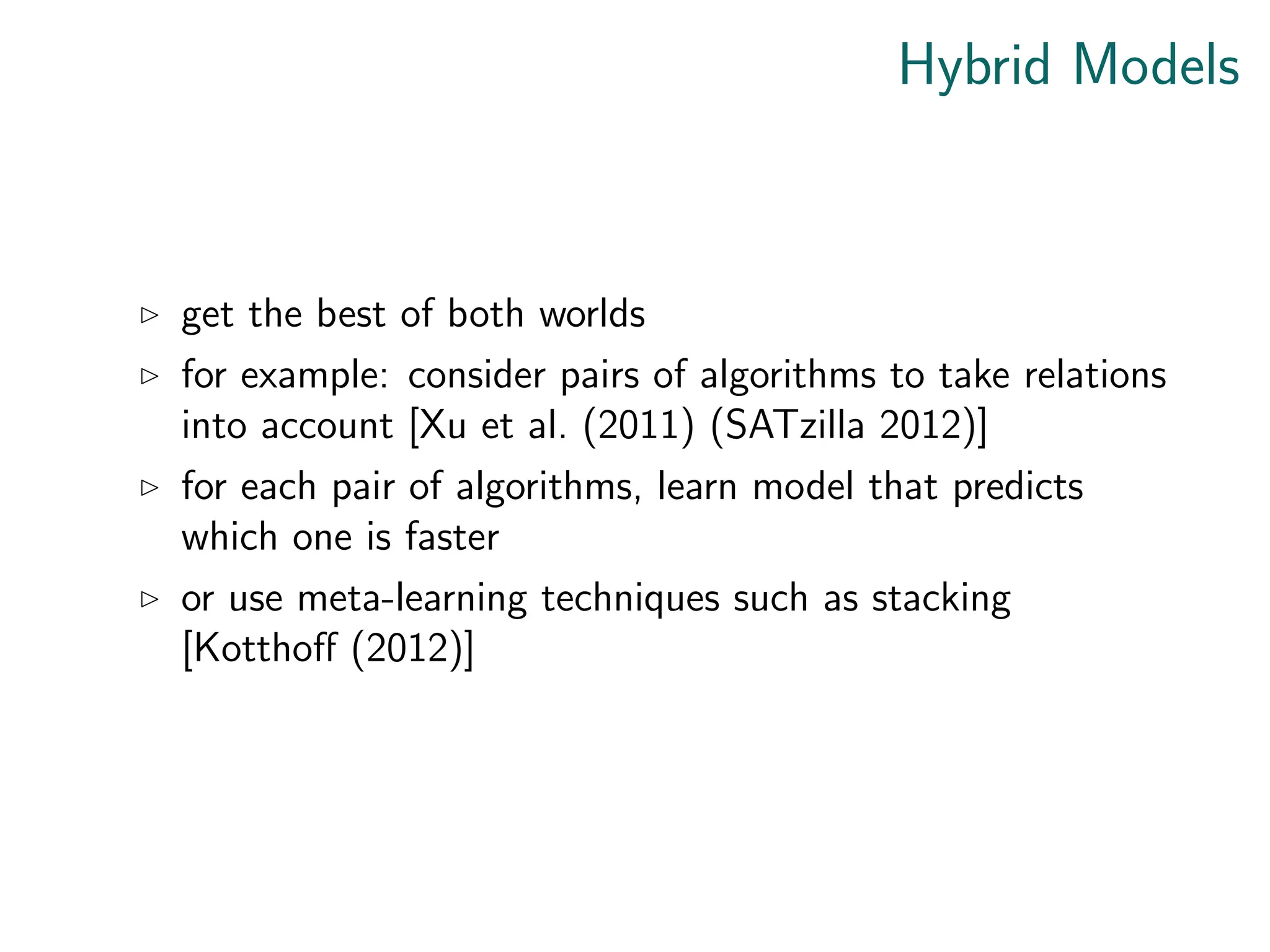 Hybrid Models

▷ get the best of both worlds

▷ for example: consider pairs of algorithms to take relations into account [Xu et al. (2011) (SATzilla 2012)]

▷ for each pair of algorithms, learn model that predicts which one is faster

▷ or use meta-learning techniques such as stacking [Kotthoff (2012)]